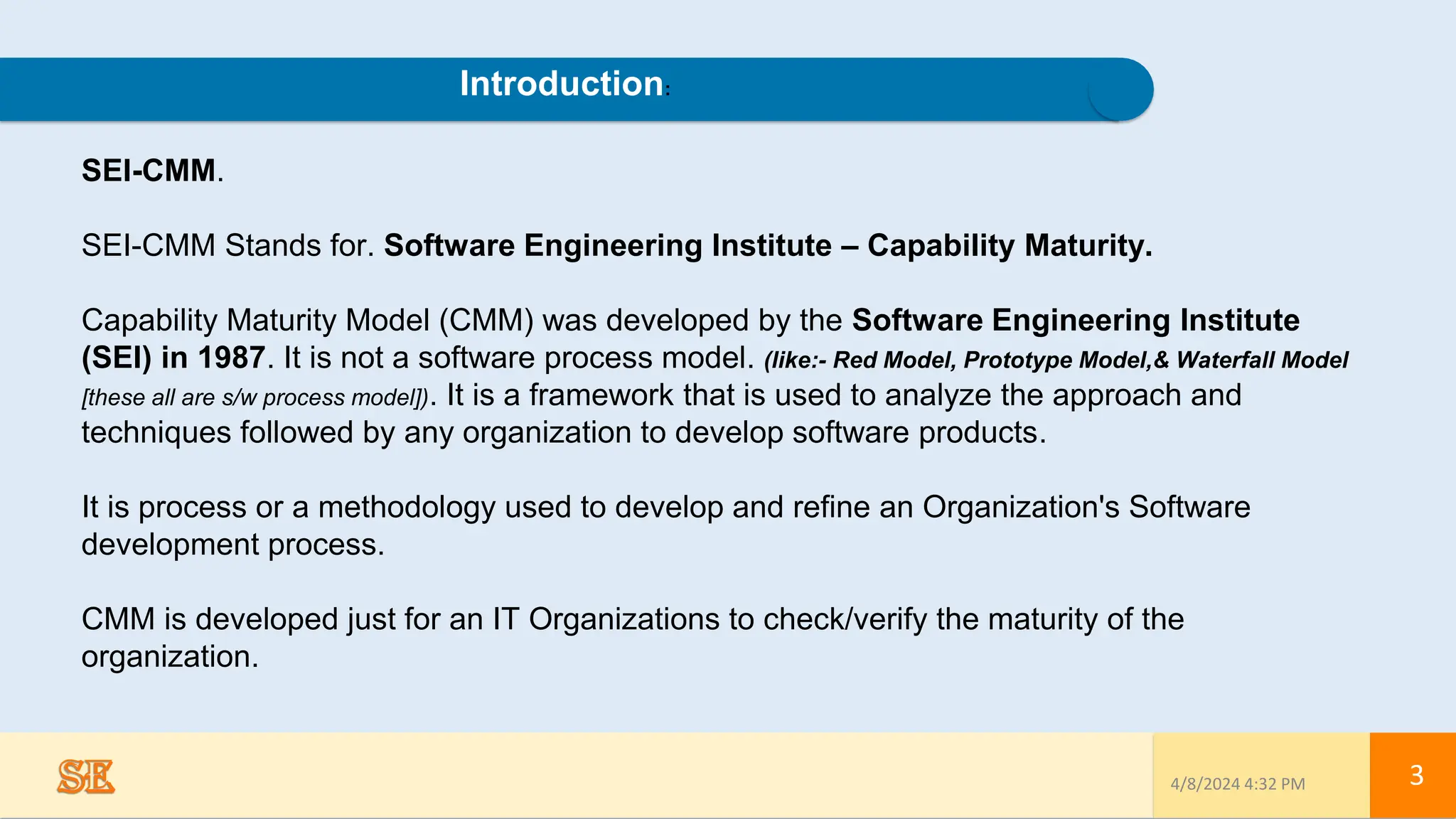 Introduction:

SEI-CMM.

SEI-CMM Stands for. Software Engineering Institute – Capability Maturity.

Capability Maturity Model (CMM) was developed by the Software Engineering Institute (SEI) in 1987. It is not a software process model. (like:- Red Model, Prototype Model,& Waterfall Model [these all are s/w process model]). It is a framework that is used to analyze the approach and techniques followed by any organization to develop software products.

It is process or a methodology used to develop and refine an Organization's Software development process.

CMM is developed just for an IT Organizations to check/verify the maturity of the organization.

SE

4/8/2024 4:32 PM

3